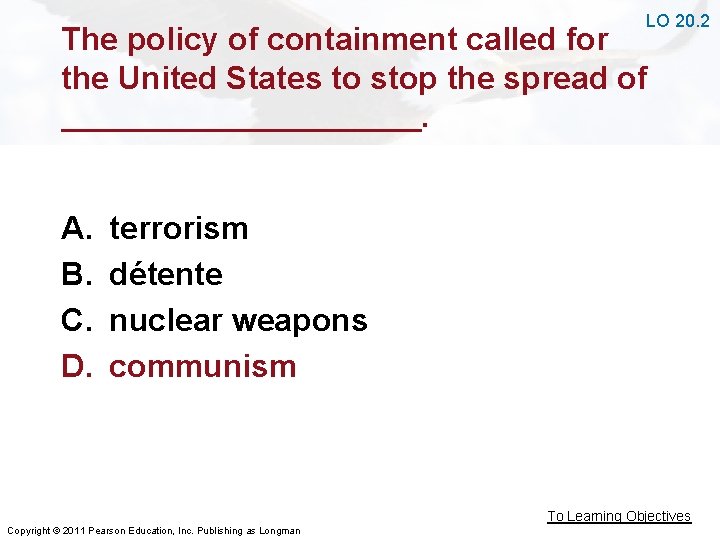 LO 20.2

The policy of containment called for the United States to stop the spread of ____________________.

A. terrorism
B. détente
C. nuclear weapons
D. communism

To Learning Objectives

Copyright © 2011 Pearson Education, Inc. Publishing as Longman